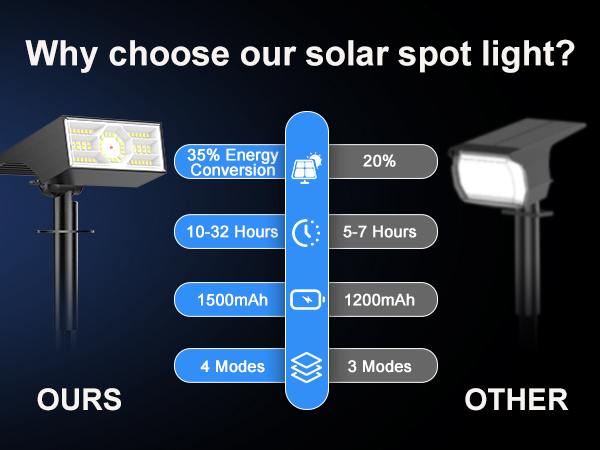 Why choose our solar spot light?

35% Energy Conversion

20%

10-32 Hours

5-7 Hours

1500mAh

1200mAh

4 Modes

3 Modes

OURS

OTHER